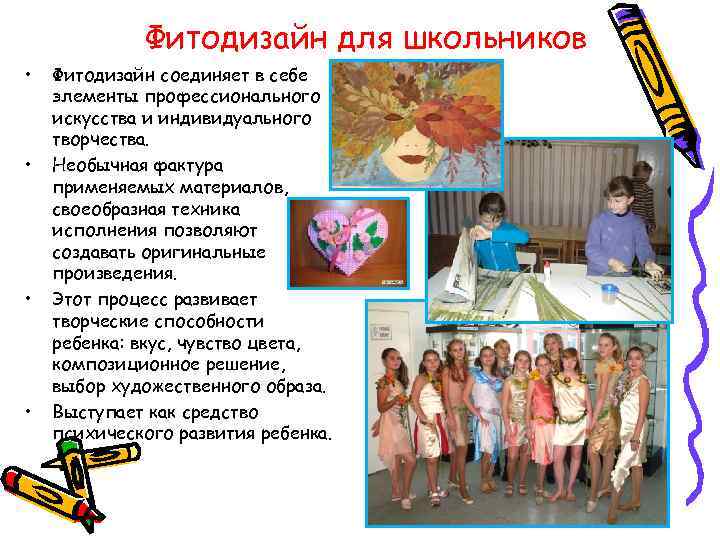 Фитодизайн для школьников

• Фитодизайн соединяет в себе элементы профессионального искусства и индивидуального творчества.

• Необычная фактура применяемых материалов, своеобразная техника исполнения позволяют создавать оригинальные произведения.

• Этот процесс развивает творческие способности ребенка: вкус, чувство цвета, композиционное решение, выбор художественного образа.

• Выступает как средство психического развития ребенка.